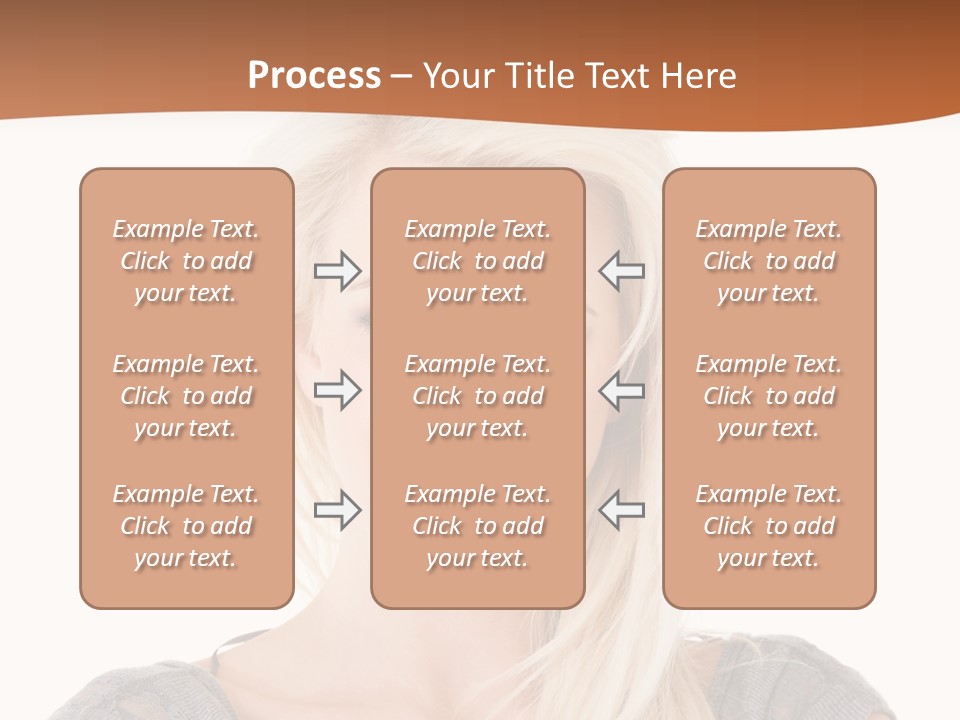 Process – Your Title Text Here

Example Text. Click to add your text.

Example Text. Click to add your text.

Example Text. Click to add your text.

Example Text. Click to add your text.

Example Text. Click to add your text.

Example Text. Click to add your text.

Example Text. Click to add your text.

Example Text. Click to add your text.

Example Text. Click to add your text.